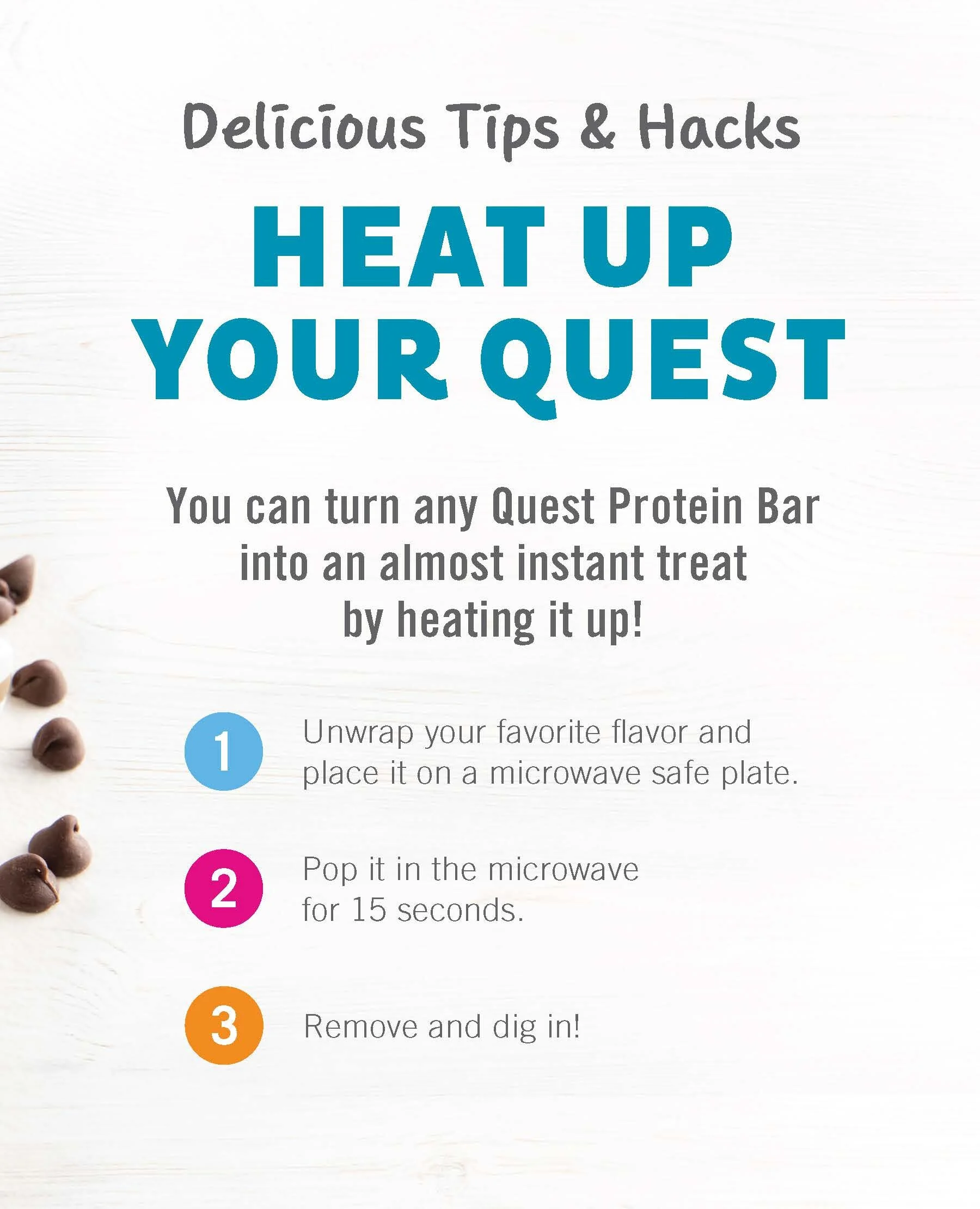 Delicious Tips & Hacks

HEAT UP YOUR QUEST

You can turn any Quest Protein Bar into an almost instant treat by heating it up!

1 Unwrap your favorite flavor and place it on a microwave safe plate.

2 Pop it in the microwave for 15 seconds.

3 Remove and dig in!